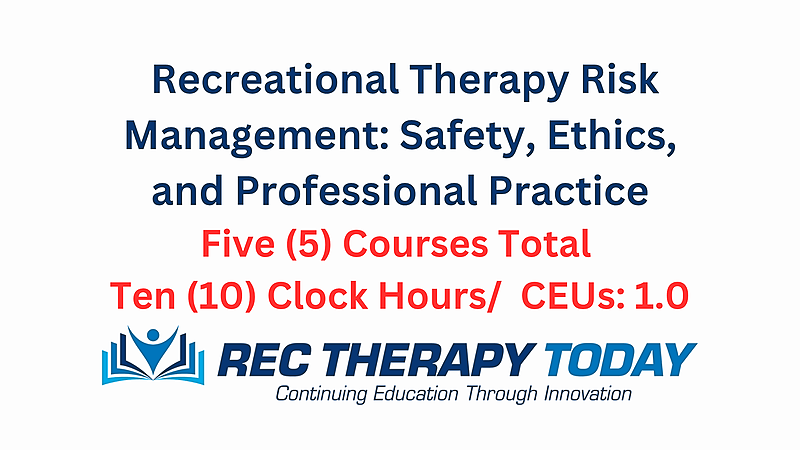 Recreational Therapy Risk Management: Safety, Ethics, and Professional Practice

Five (5) Courses Total

Ten (10) Clock Hours/ CEUs: 1.0

REC THERAPY TODAY

Continuing Education Through Innovation